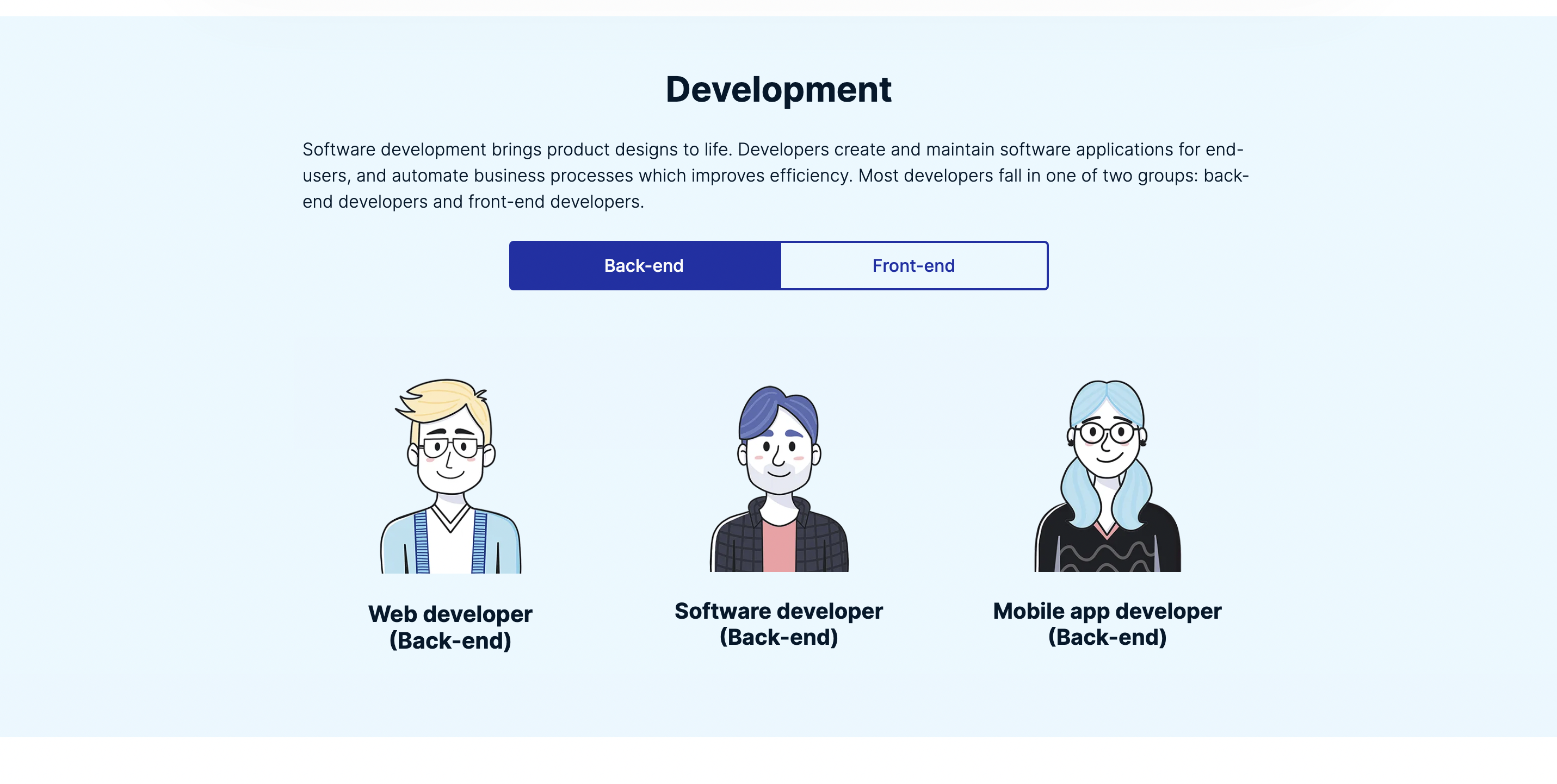 Development

Software development brings product designs to life. Developers create and maintain software applications for end-users, and automate business processes which improves efficiency. Most developers fall in one of two groups: back-end developers and front-end developers.

Back-end
Front-end

Web developer (Back-end)

Software developer (Back-end)

Mobile app developer (Back-end)